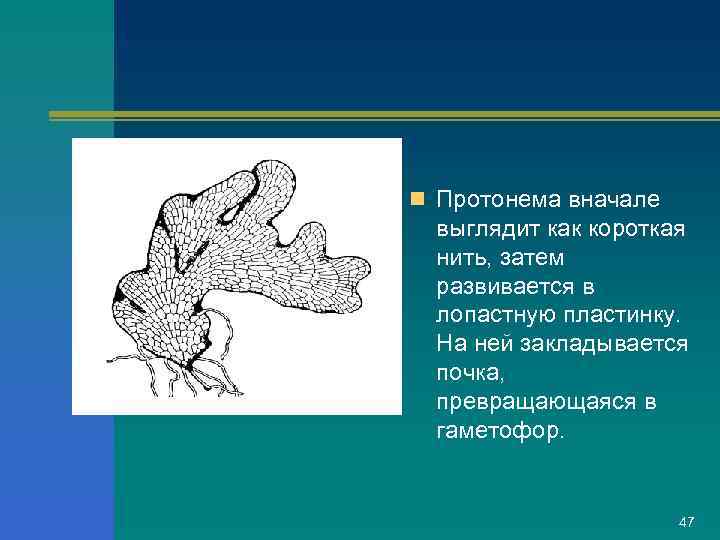 Протонема вначале выглядит как короткая нить, затем развивается в лопастную пластинку. На ней закладывается почка, превращающаяся в гаметофор.

47